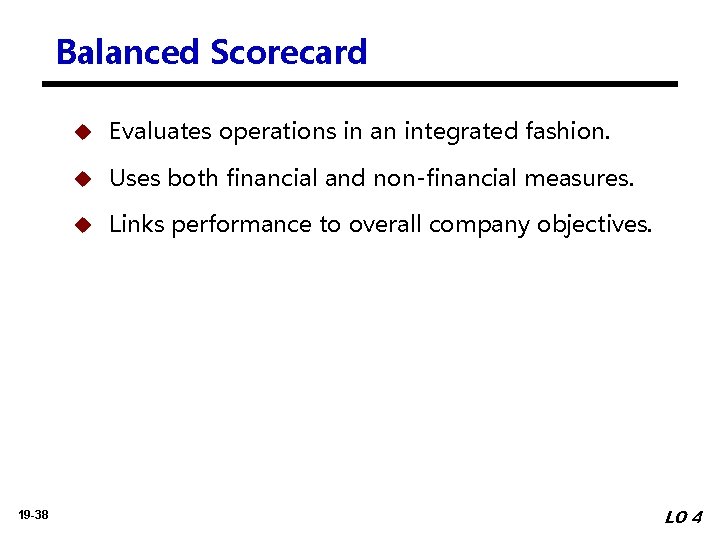 Balanced Scorecard

◆ Evaluates operations in an integrated fashion.

◆ Uses both financial and non-financial measures.

◆ Links performance to overall company objectives.

19-38

LO 4